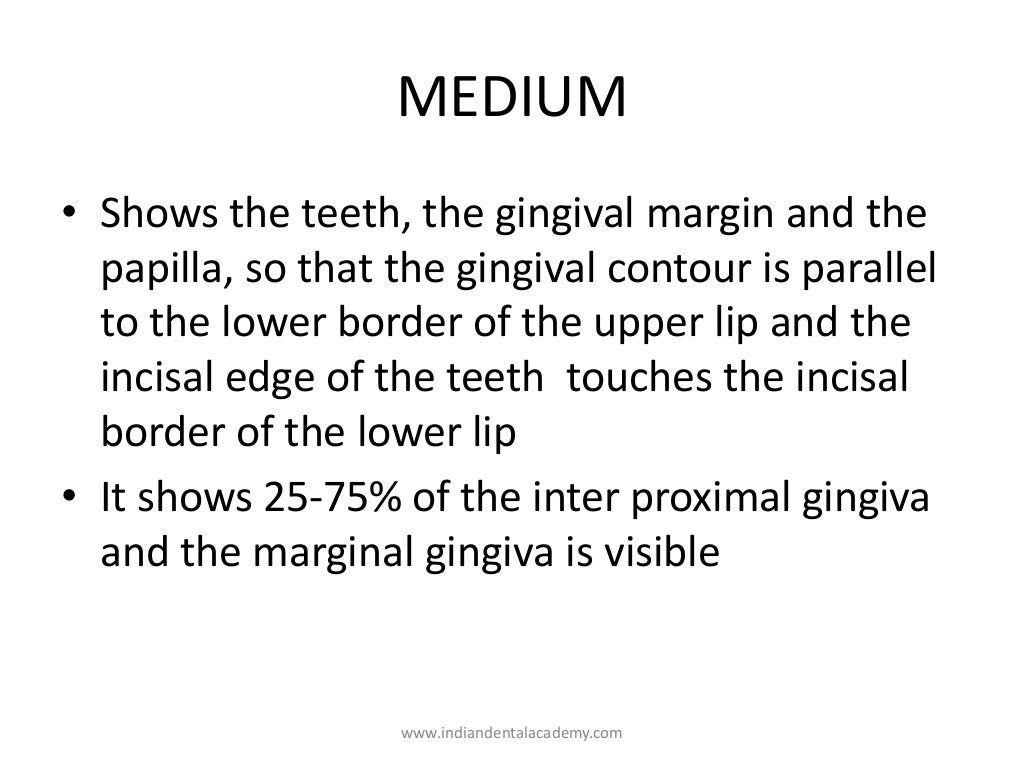 MEDIUM

• Shows the teeth, the gingival margin and the papilla, so that the gingival contour is parallel to the lower border of the upper lip and the incisal edge of the teeth touches the incisal border of the lower lip
• It shows 25-75% of the inter proximal gingiva and the marginal gingiva is visible

www.indiandentalacademy.com